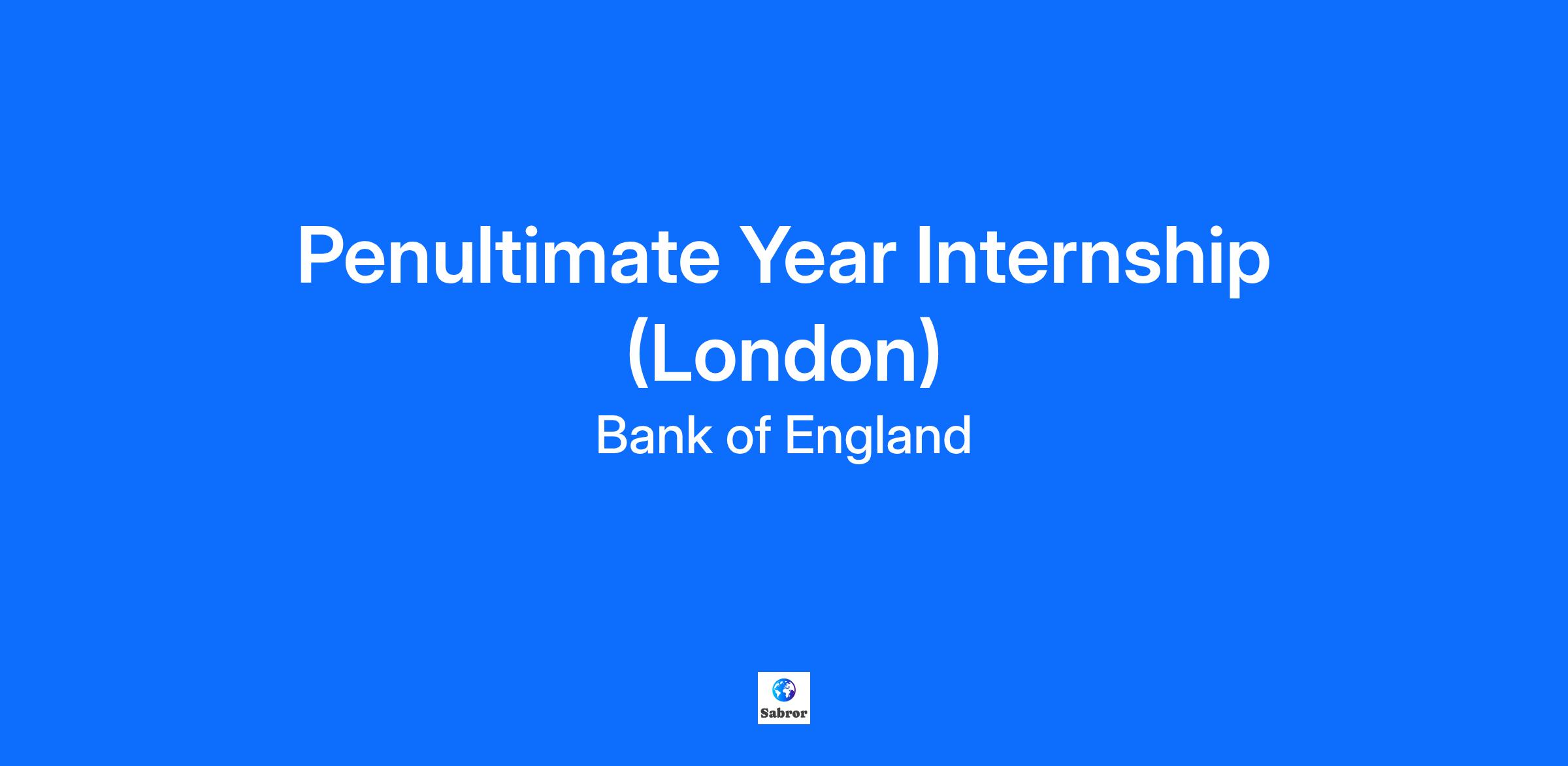 Penultimate Year Internship (London)

Bank of England

Sabror